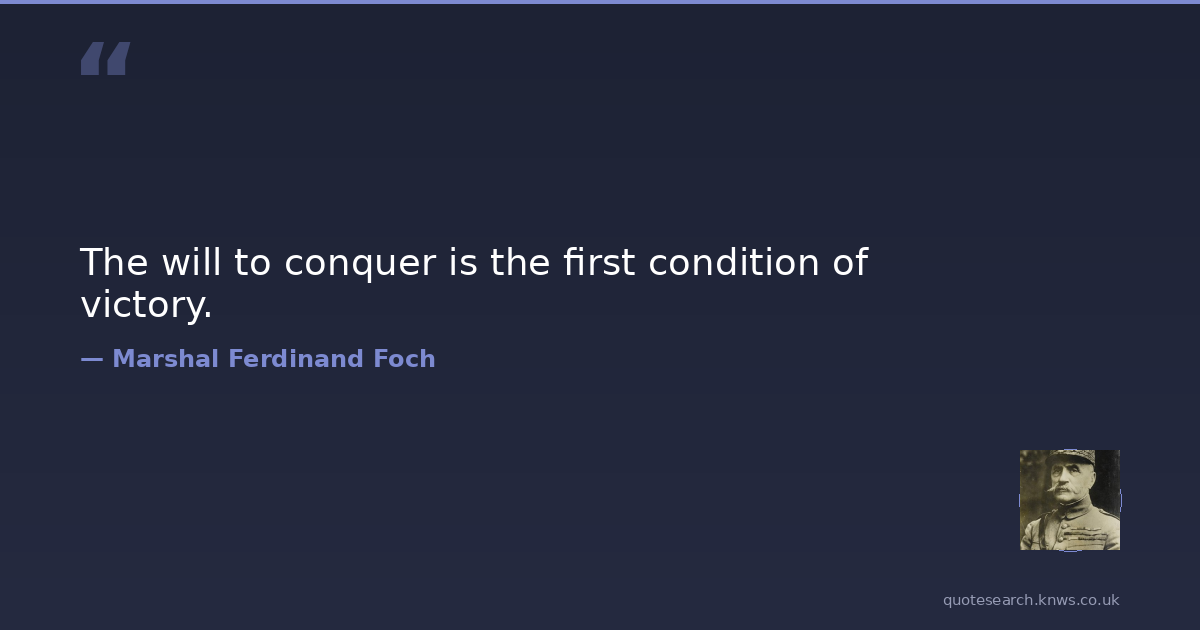 “

The will to conquer is the first condition of victory.

— Marshal Ferdinand Foch

quotesearch.knws.co.uk